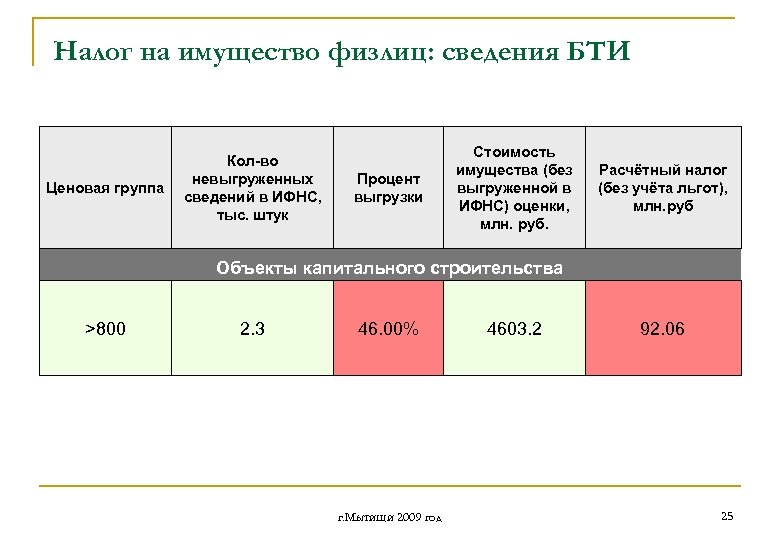 Налог на имущество физлиц: сведения БТИ

| Ценовая группа | Кол-во невыгруженных сведений в ИФНС, тыс. штук | Процент выгрузки | Стоимость имущества (без выгруженной в ИФНС) оценки, млн. руб. | Расчётный налог (без учёта льгот), млн.руб |
|---|---|---|---|---|
| Объекты капитального строительства | | | | |
| >800 | 2.3 | 46.00% | 4603.2 | 92.06 |

г.Мытищи 2009 год

25